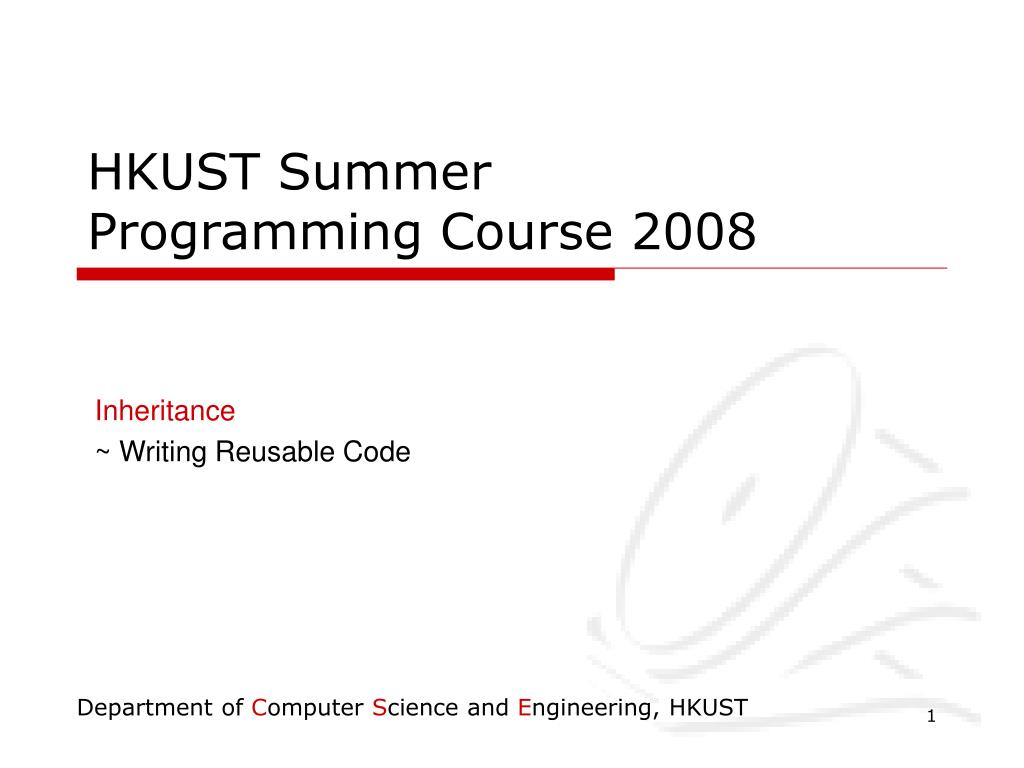 HKUST Summer
Programming Course 2008

Inheritance
~ Writing Reusable Code

Department of Computer Science and Engineering, HKUST

1